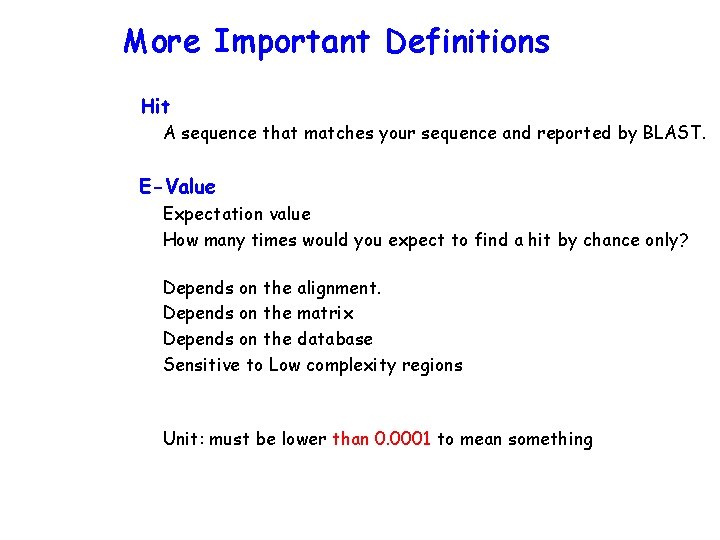 More Important Definitions

Hit
A sequence that matches your sequence and reported by BLAST.

E-Value
Expectation value
How many times would you expect to find a hit by chance only?

Depends on the alignment.
Depends on the matrix
Depends on the database
Sensitive to Low complexity regions

Unit: must be lower than 0.0001 to mean something